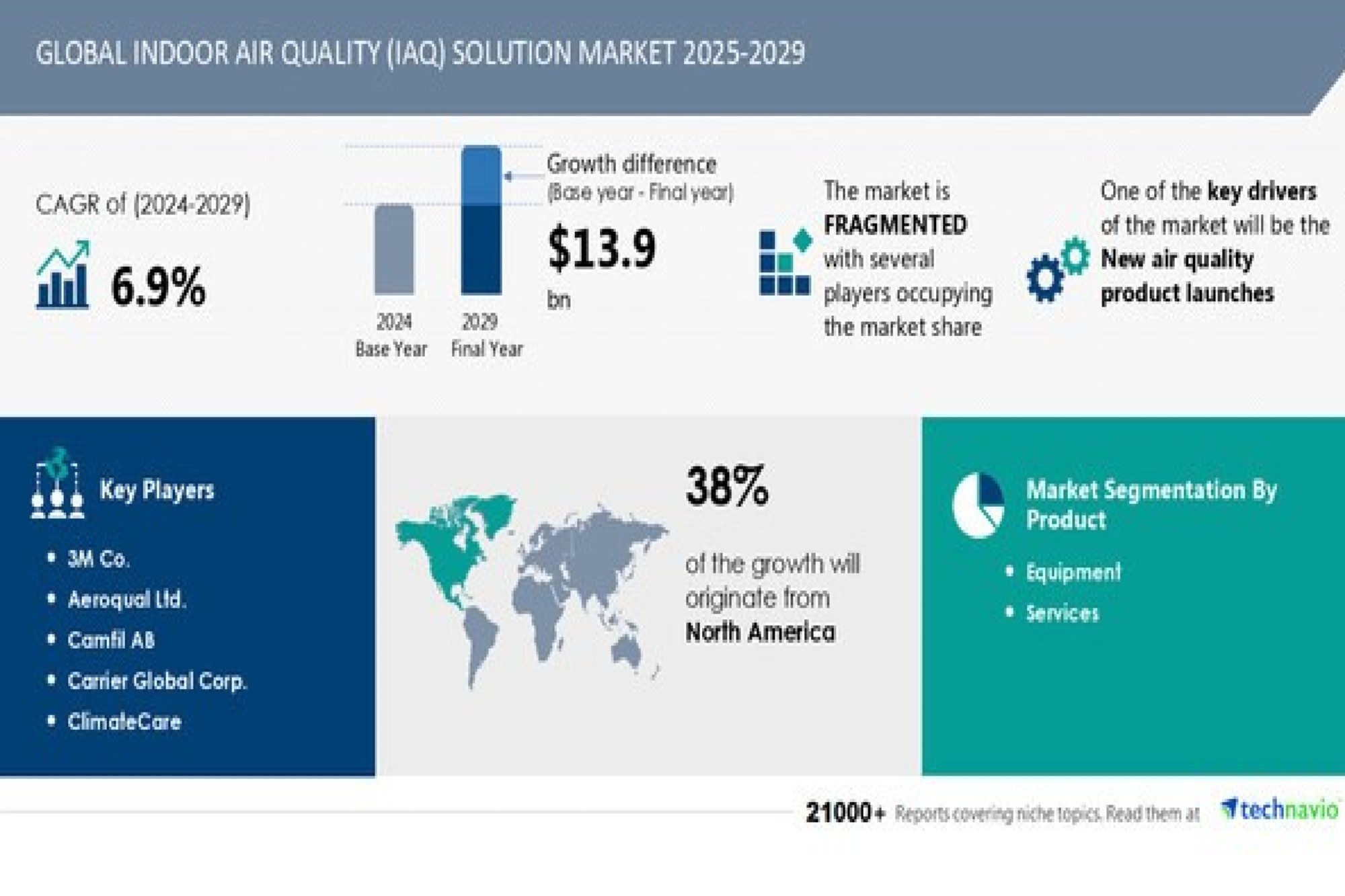 GLOBAL INDOOR AIR QUALITY (IAQ) SOLUTION MARKET 2025-2029

CAGR of (2024-2029)

6.9%

2024
Base Year

2029
Final Year

Growth difference
(Base year - Final year)

$13.9
bn

The market is FRAGMENTED with several players occupying the market share

One of the key drivers of the market will be the New air quality product launches

Key Players

• 3M Co.
• Aeroqual Ltd.
• Camfil AB
• Carrier Global Corp.
• ClimateCare

38%

of the growth will originate from North America

Market Segmentation By Product

• Equipment
• Services

21000+ Reports covering niche topics. Read them at technavio